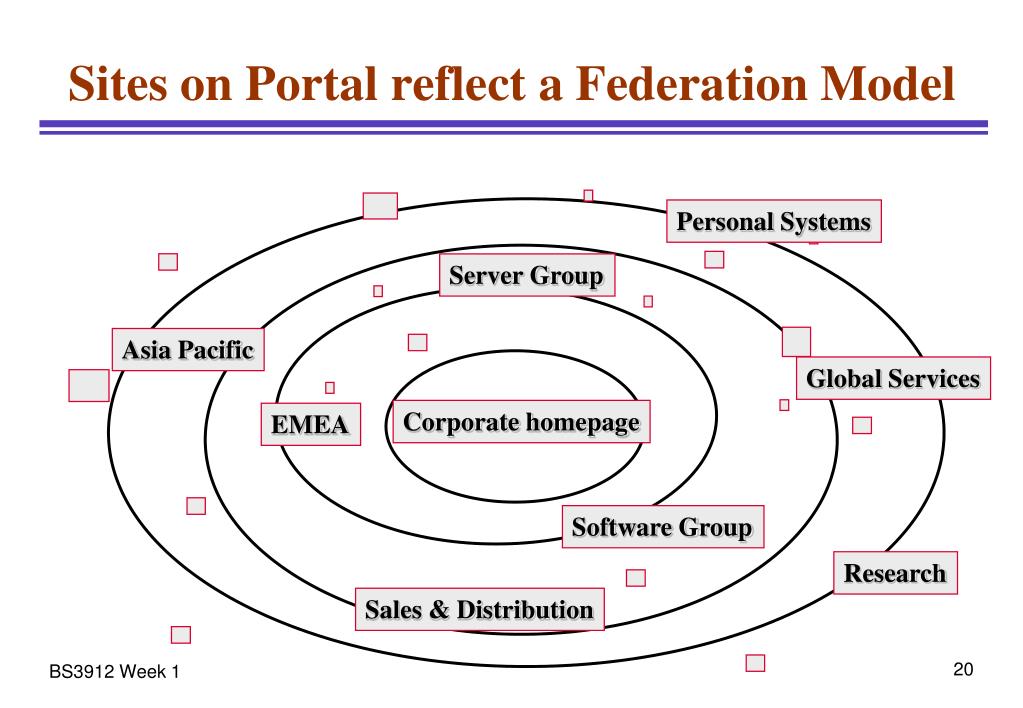 Sites on Portal reflect a Federation Model

Personal Systems

Server Group

Asia Pacific

Global Services

EMEA

Corporate homepage

Software Group

Research

Sales & Distribution

BS3912 Week 1

20